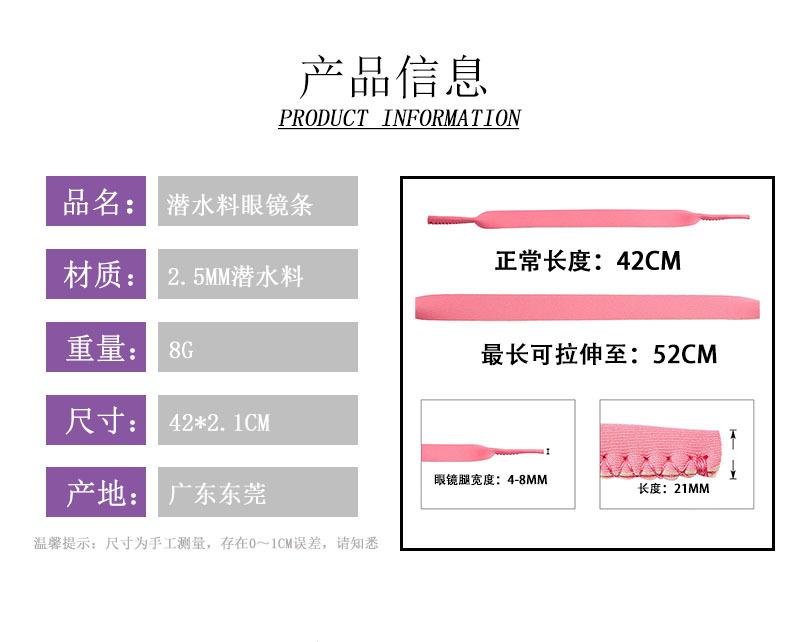 产品信息
PRODUCT INFORMATION

| 品名: | 潜水料眼镜条 |
|---|---|
| 材质: | 2.5MM潜水料 |
| 重量: | 8G |
| 尺寸: | 42*2.1CM |
| 产地: | 广东东莞 |

温馨提示：尺寸为手工测量，存在0～1CM误差，请知悉

正常长度：42CM

最长可拉伸至：52CM

眼镜腿宽度：4-8MM

长度：21MM